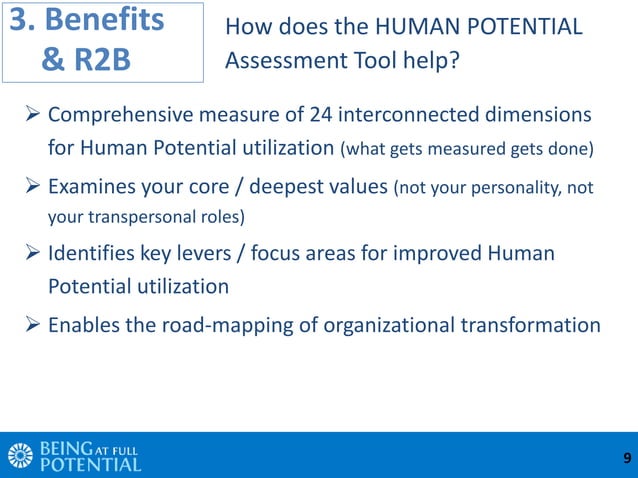 3. Benefits & R2B

How does the HUMAN POTENTIAL Assessment Tool help?

➢ Comprehensive measure of 24 interconnected dimensions for Human Potential utilization (what gets measured gets done)

➢ Examines your core / deepest values (not your personality, not your transpersonal roles)

➢ Identifies key levers / focus areas for improved Human Potential utilization

➢ Enables the road-mapping of organizational transformation

BEING AT FULL POTENTIAL

9